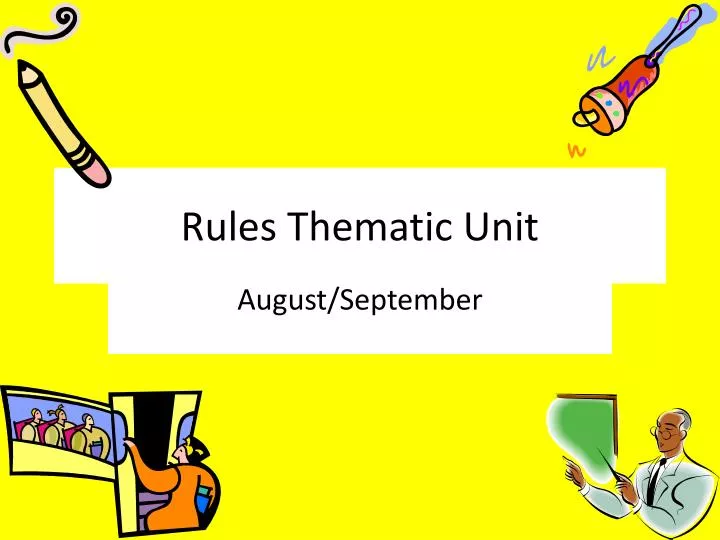 Rules Thematic Unit

August/September